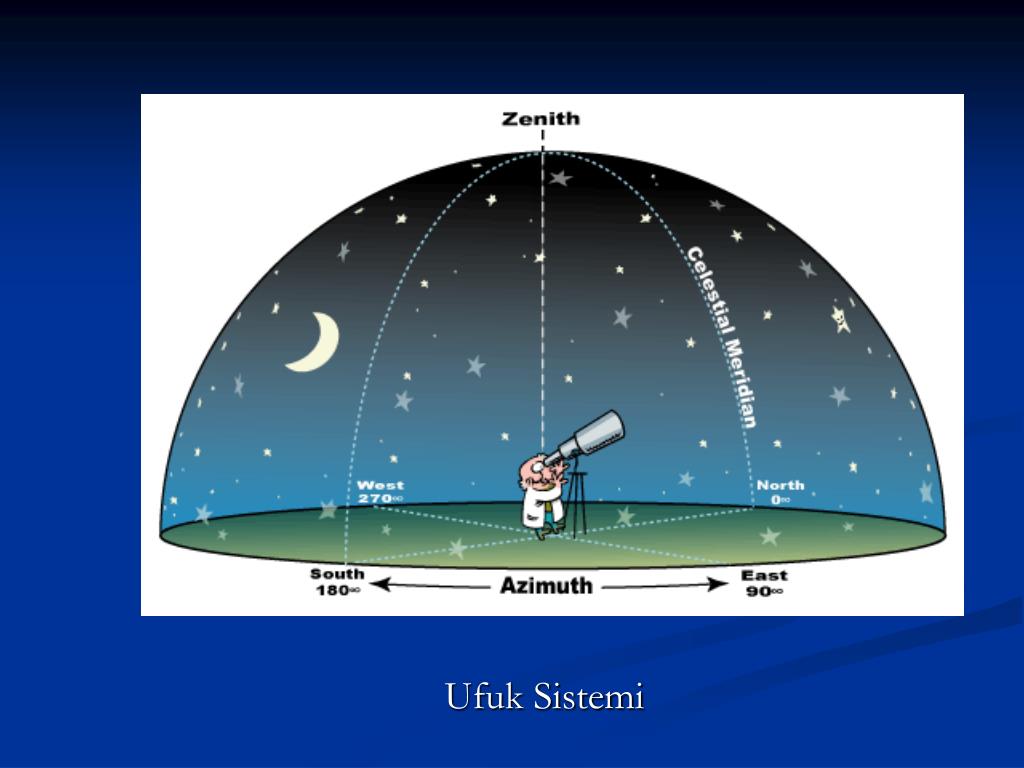 Zenith

Celestial Meridian

West 270∞

North 0∞

South 180∞

Azimuth

East 90∞

Ufuk Sistemi